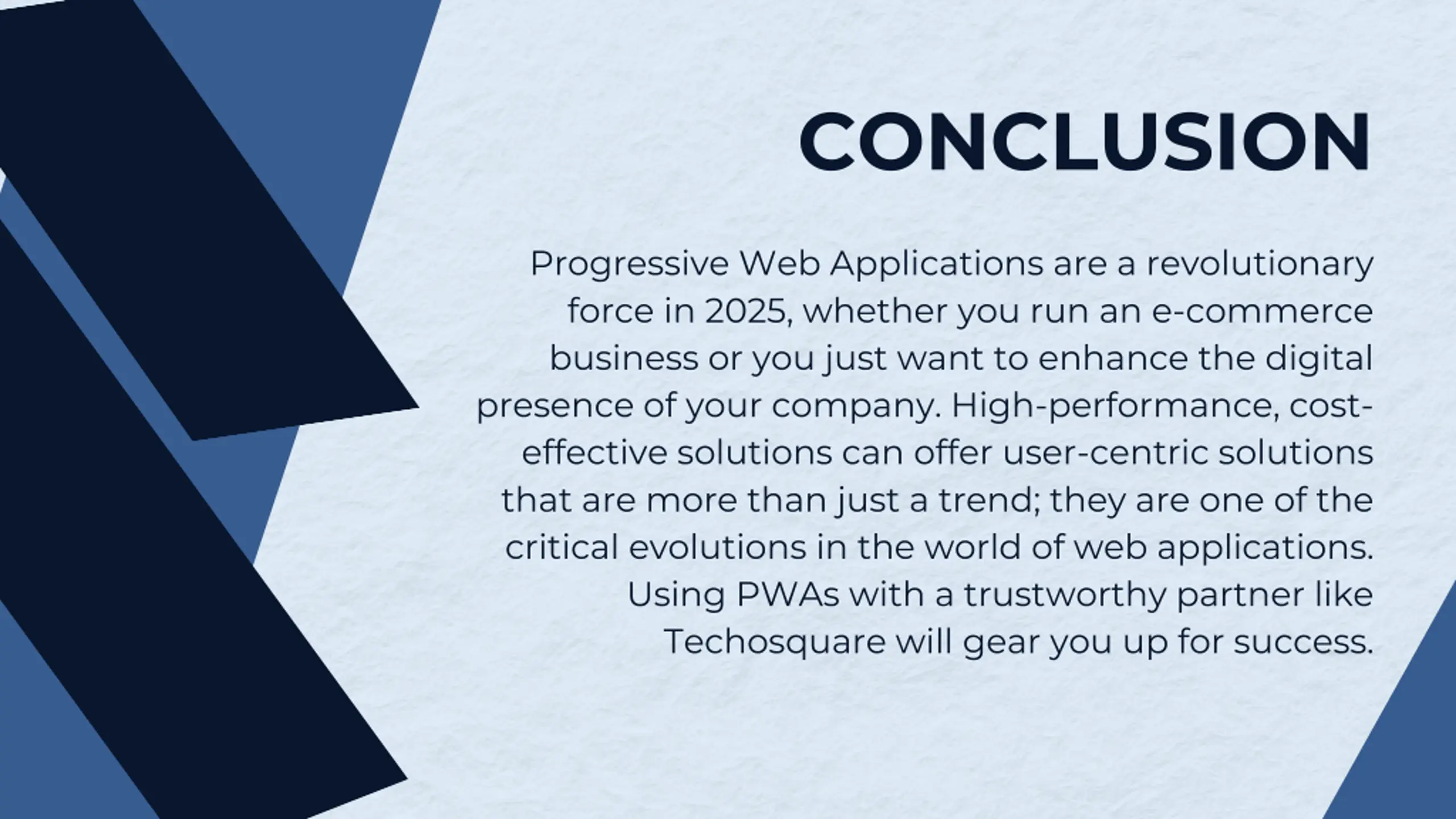 CONCLUSION

Progressive Web Applications are a revolutionary force in 2025, whether you run an e-commerce business or you just want to enhance the digital presence of your company. High-performance, cost-effective solutions can offer user-centric solutions that are more than just a trend; they are one of the critical evolutions in the world of web applications. Using PWAs with a trustworthy partner like Techosquare will gear you up for success.